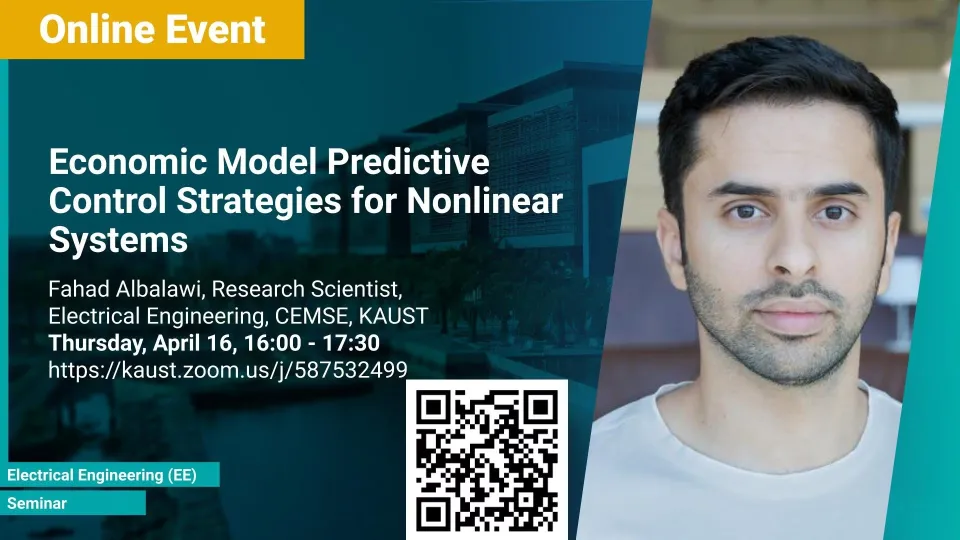 Online Event

Economic Model Predictive Control Strategies for Nonlinear Systems

Fahad Albalawi, Research Scientist, Electrical Engineering, CEMSE, KAUST
Thursday, April 16, 16:00 - 17:30
https://kaust.zoom.us/j/587532499

Electrical Engineering (EE)
Seminar